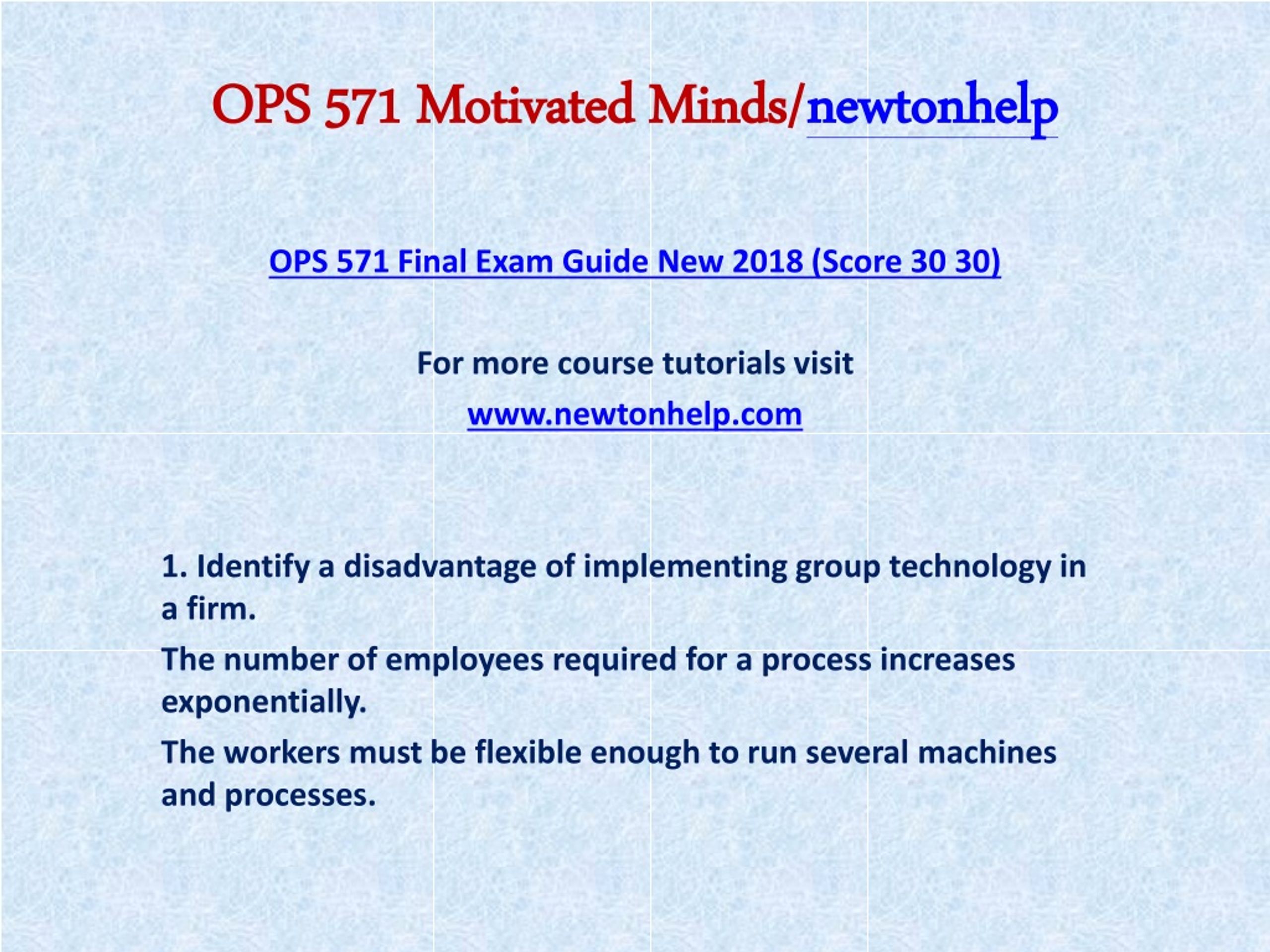 OPS 571 Motivated Minds/newtonhelp

OPS 571 Final Exam Guide New 2018 (Score 30 30)

For more course tutorials visit

www.newtonhelp.com

1. Identify a disadvantage of implementing group technology in a firm.

The number of employees required for a process increases exponentially.

The workers must be flexible enough to run several machines and processes.